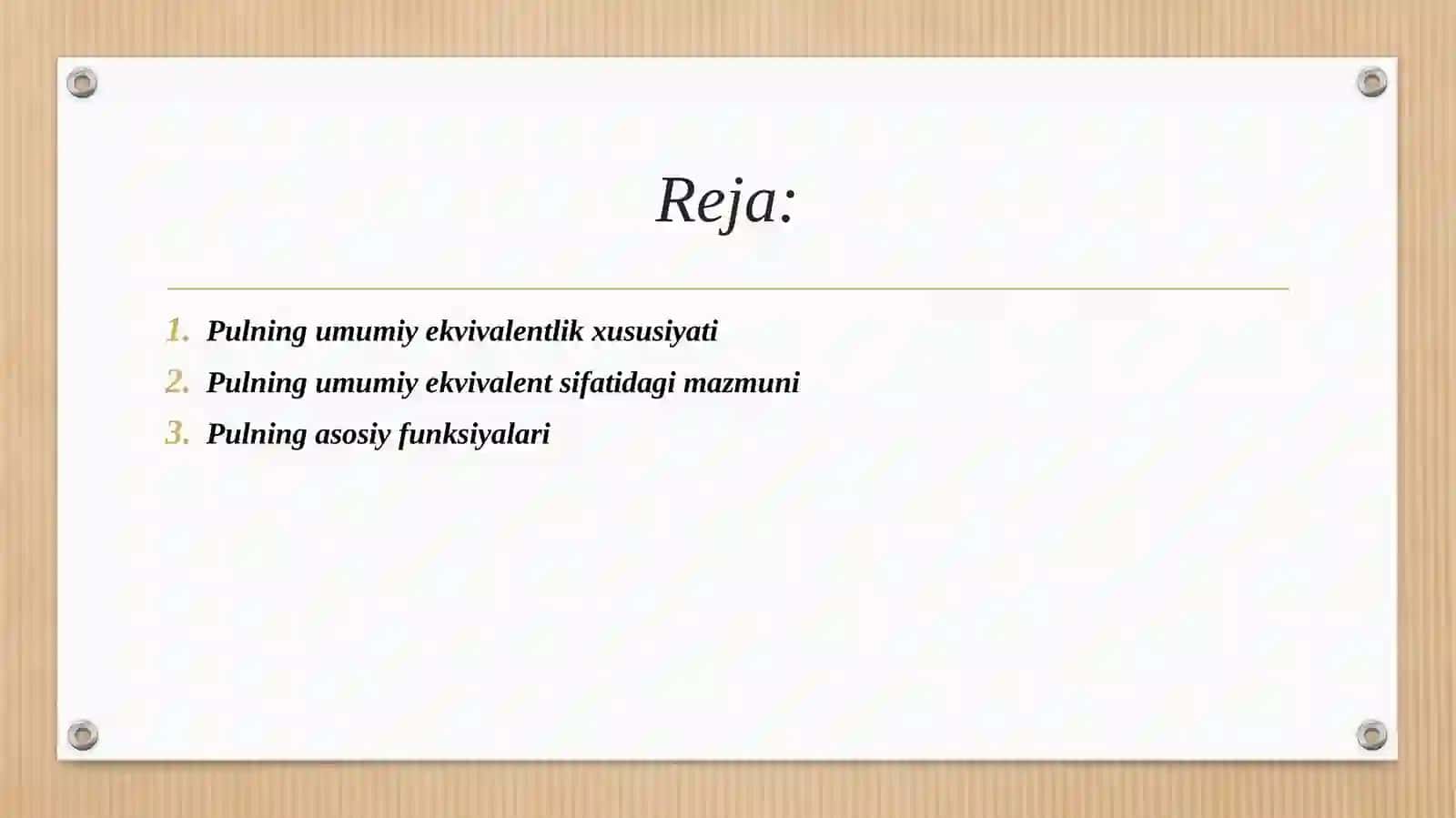 Reja:

1. Pulning umumiy ekvivalentlik xususiyati
2. Pulning umumiy ekvivalent sifatidagi mazmuni
3. Pulning asosiy funksiyalari